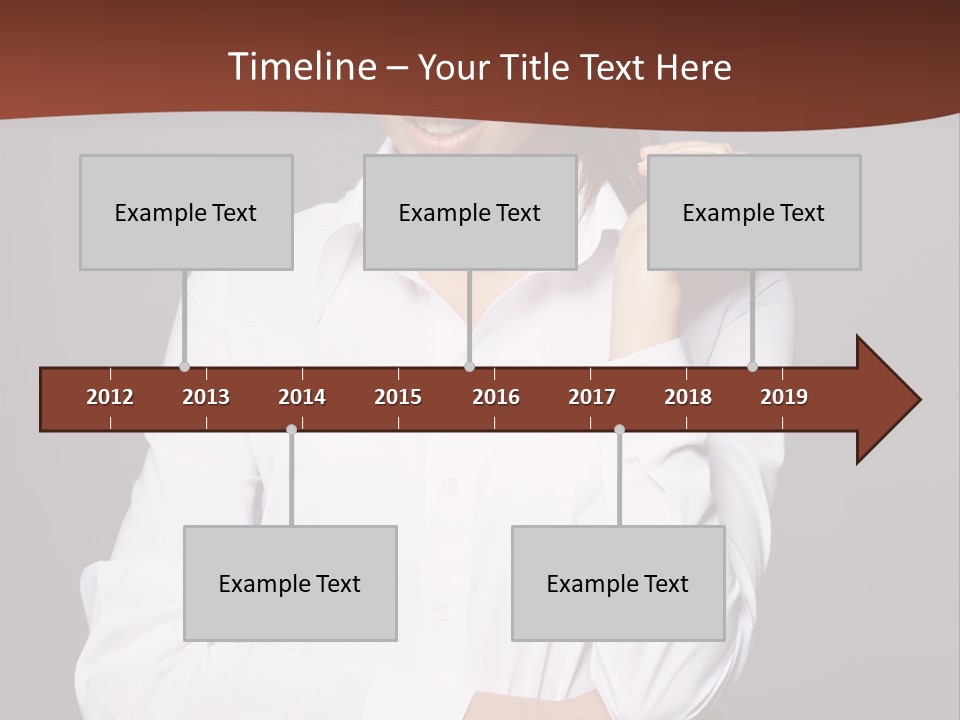 Timeline – Your Title Text Here

Example Text

Example Text

Example Text

2012
2013
2014
2015
2016
2017
2018
2019

Example Text

Example Text